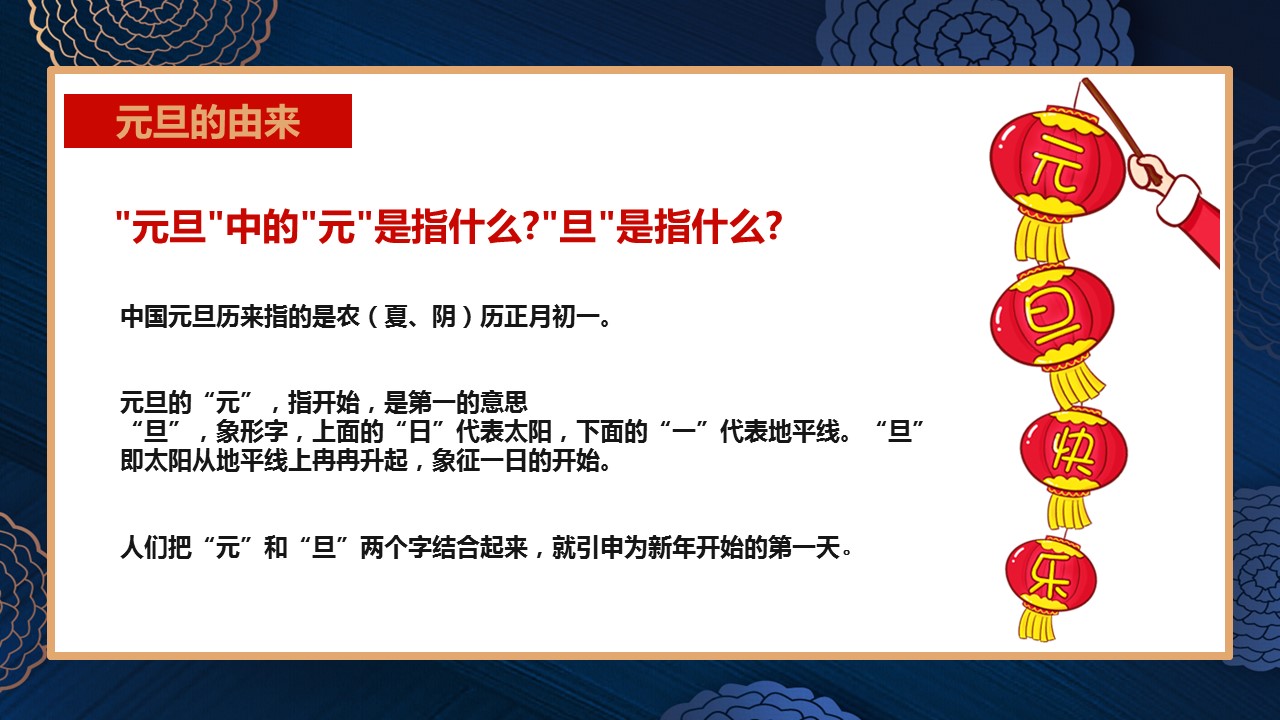 元旦的由来

"元旦"中的"元"是指什么?"旦"是指什么?

中国元旦历来指的是农（夏、阴）历正月初一。

元旦的“元”，指开始，是第一的意思
“旦”，象形字，上面的“日”代表太阳，下面的“一”代表地平线。“旦”即太阳从地平线上冉冉升起，象征一日的开始。

人们把“元”和“旦”两个字结合起来，就引申为新年开始的第一天。

元
旦
快
乐